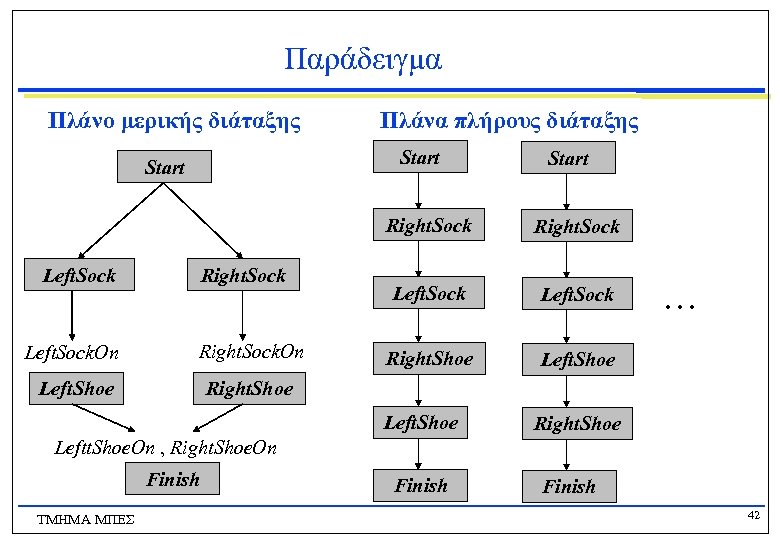 Παράδειγμα

Πλάνο μερικής διάταξης

Start

LeftSock

RightSock

LeftSockOn

RightSockOn

LeftShoe

RightShoe

LefttShoeOn , RightShoeOn

Finish

Πλάνα πλήρους διάταξης

Start

RightSock

LeftSock

RightShoe

LeftShoe

Finish

Start

RightSock

LeftSock

LeftShoe

RightShoe

Finish

…

ΤΜΗΜΑ ΜΠΕΣ

42